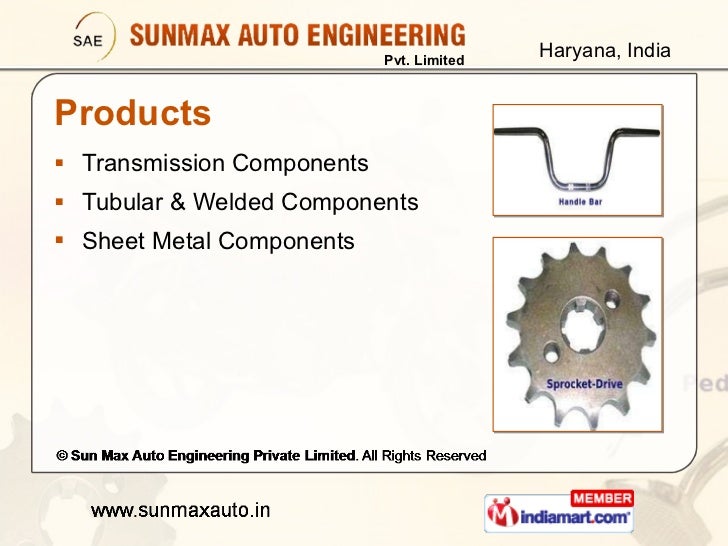 SAE SUNMAX AUTO ENGINEERING
Pvt. Limited

Haryana, India

Products

▪ Transmission Components
▪ Tubular & Welded Components
▪ Sheet Metal Components

Handle Bar

Sprocket-Drive

Ped

© Sun Max Auto Engineering Private Limited. All Rights Reserved

www.sunmaxauto.in

MEMBER
indiamart.com